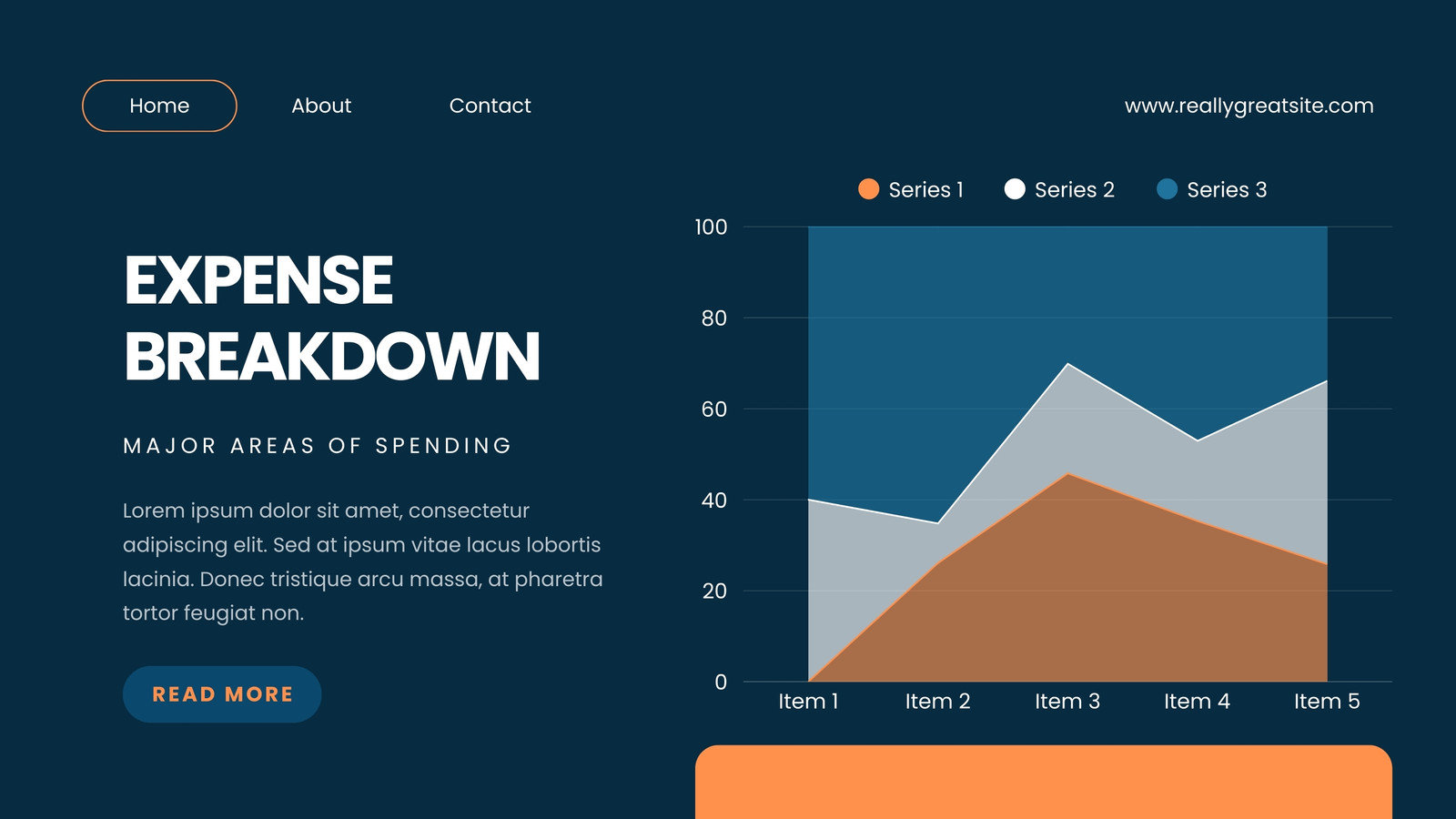 Home About Contact

www.reallygreatsite.com

EXPENSE BREAKDOWN

MAJOR AREAS OF SPENDING

Lorem ipsum dolor sit amet, consectetur adipiscing elit. Sed at ipsum vitae lacus lobortis lacinia. Donec tristique arcu massa, at pharetra tortor feugiat non.

READ MORE

Series 1 Series 2 Series 3

100
80
60
40
20
0

Item 1 Item 2 Item 3 Item 4 Item 5